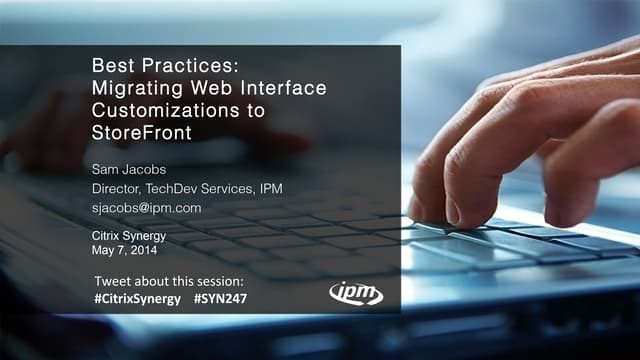 Best Practices: Migrating Web Interface Customizations to StoreFront

Sam Jacobs
Director, TechDev Services, IPM
sjacobs@ipm.com

Citrix Synergy
May 7, 2014

Tweet about this session:
#CitrixSynergy #SYN247

ipm